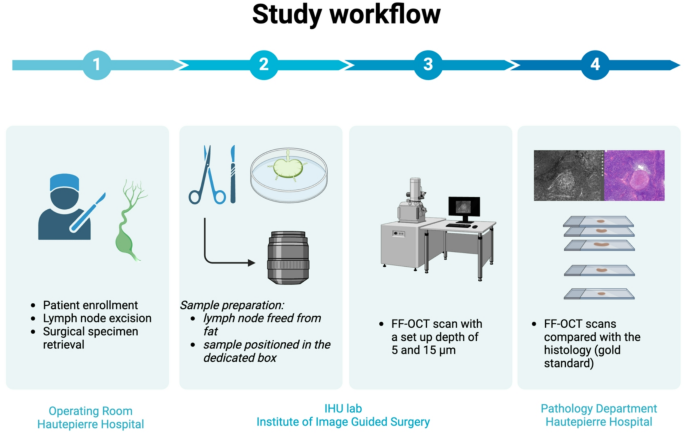 Study workflow

1

2

3

4

- Patient enrollment
- Lymph node excision
- Surgical specimen retrieval

Sample preparation:
- lymph node freed from fat
- sample positioned in the dedicated box

- FF-OCT scan with a set up depth of 5 and 15 μm

- FF-OCT scans compared with the histology (gold standard)

Operating Room
Hautepierre Hospital

IHU lab
Institute of Image Guided Surgery

Pathology Department
Hautepierre Hospital